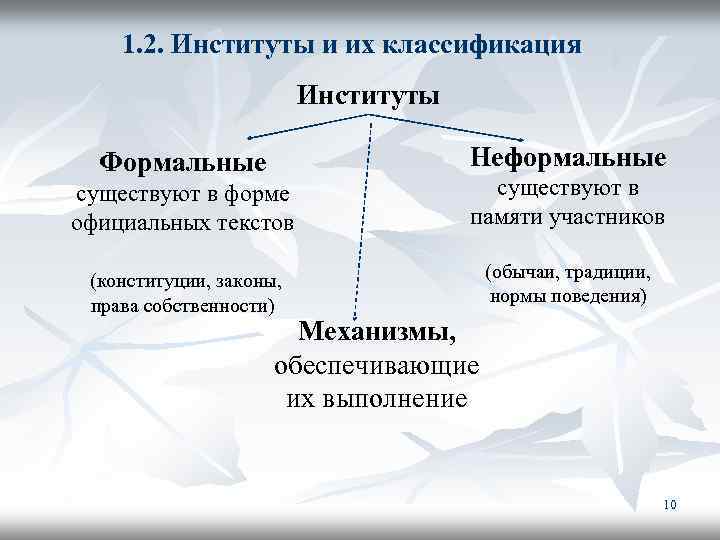 1.2. Институты и их классификация

Институты

Формальные
существуют в форме официальных текстов

(конституции, законы, права собственности)

Неформальные
существуют в памяти участников

(обычаи, традиции, нормы поведения)

Механизмы,
обеспечивающие их выполнение

10